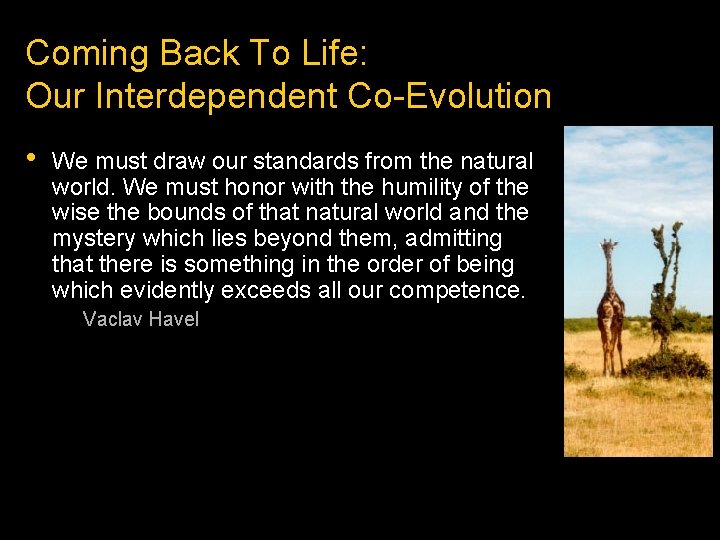 Coming Back To Life:
Our Interdependent Co-Evolution

• We must draw our standards from the natural world. We must honor with the humility of the wise the bounds of that natural world and the mystery which lies beyond them, admitting that there is something in the order of being which evidently exceeds all our competence.
Vaclav Havel